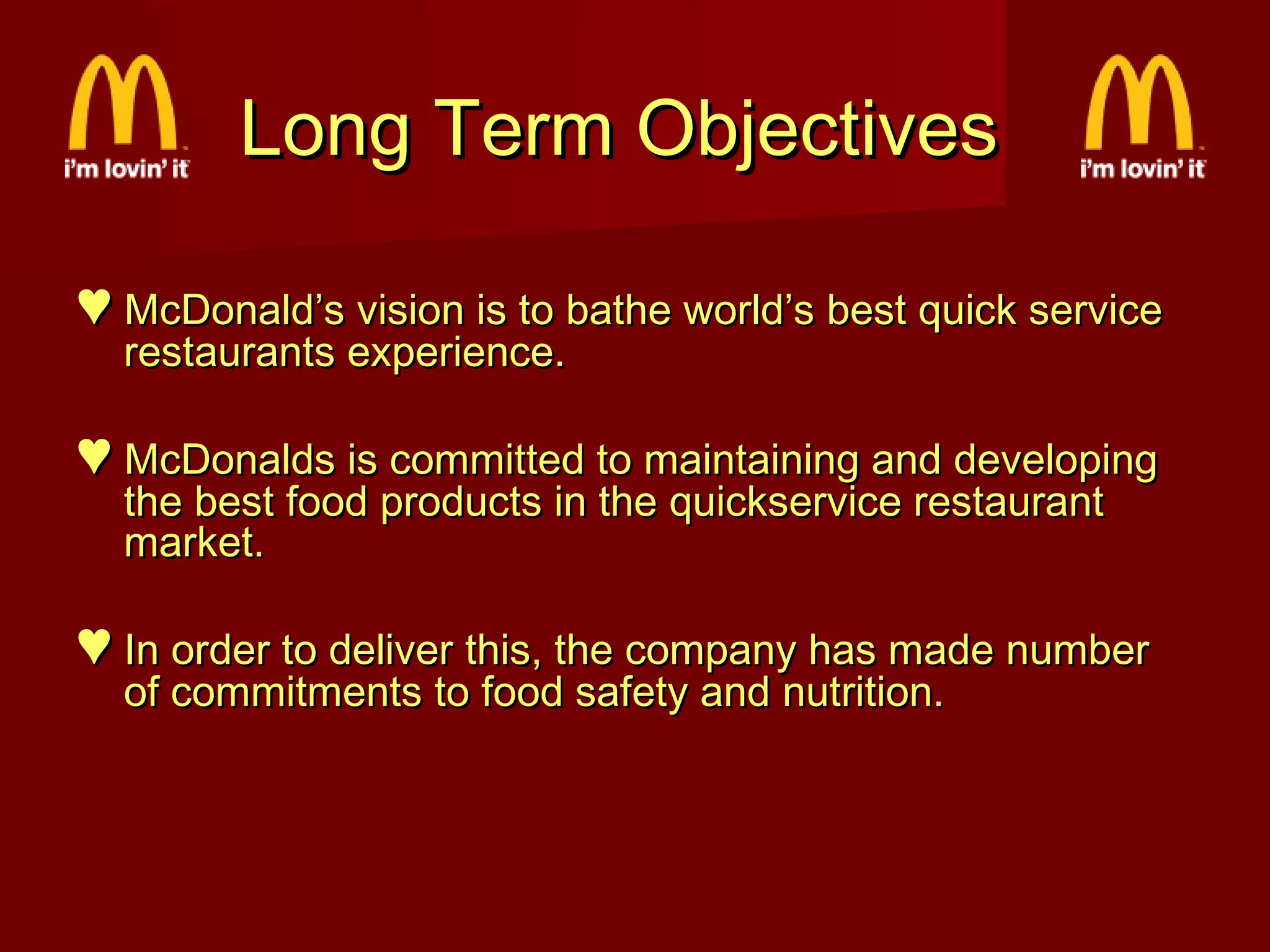 i'm lovin' it

Long Term Objectives

i'm lovin' it

♥ McDonald's vision is to bathe world's best quick service restaurants experience.

♥ McDonalds is committed to maintaining and developing the best food products in the quickservice restaurant market.

♥ In order to deliver this, the company has made number of commitments to food safety and nutrition.